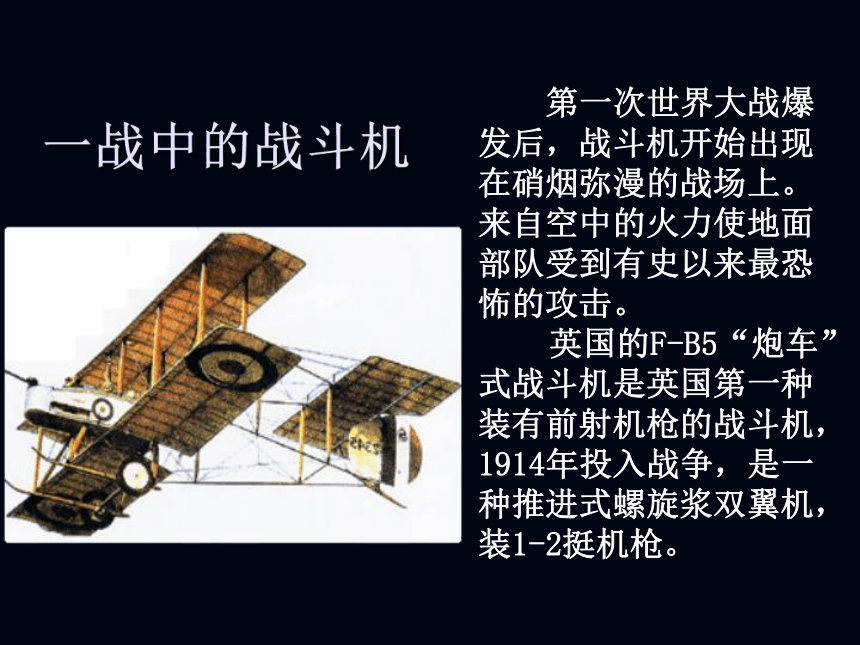 一战中的战斗机

第一次世界大战爆发后，战斗机开始出现在硝烟弥漫的战场上。来自空中的火力使地面部队受到有史以来最恐怖的攻击。

英国的F-B5“炮车”式战斗机是英国第一种装有前射机枪的战斗机，1914年投入战争，是一种推进式螺旋桨双翼机，装1-2挺机枪。